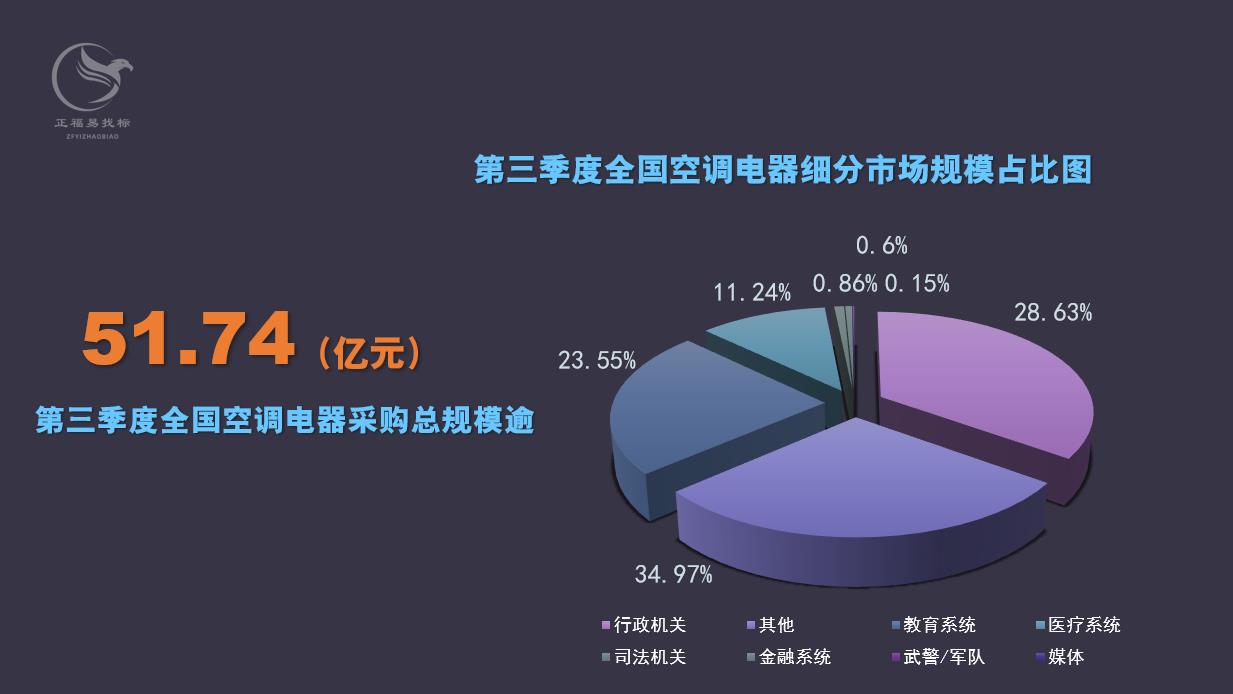 正福易找标
ZFYIZHAOBIAO

第三季度全国空调电器细分市场规模占比图

51.74（亿元）
第三季度全国空调电器采购总规模逾

0.6%
11.24%
0.86%
0.15%
28.63%
23.55%
34.97%

行政机关
其他
教育系统
医疗系统
司法机关
金融系统
武警/军队
媒体